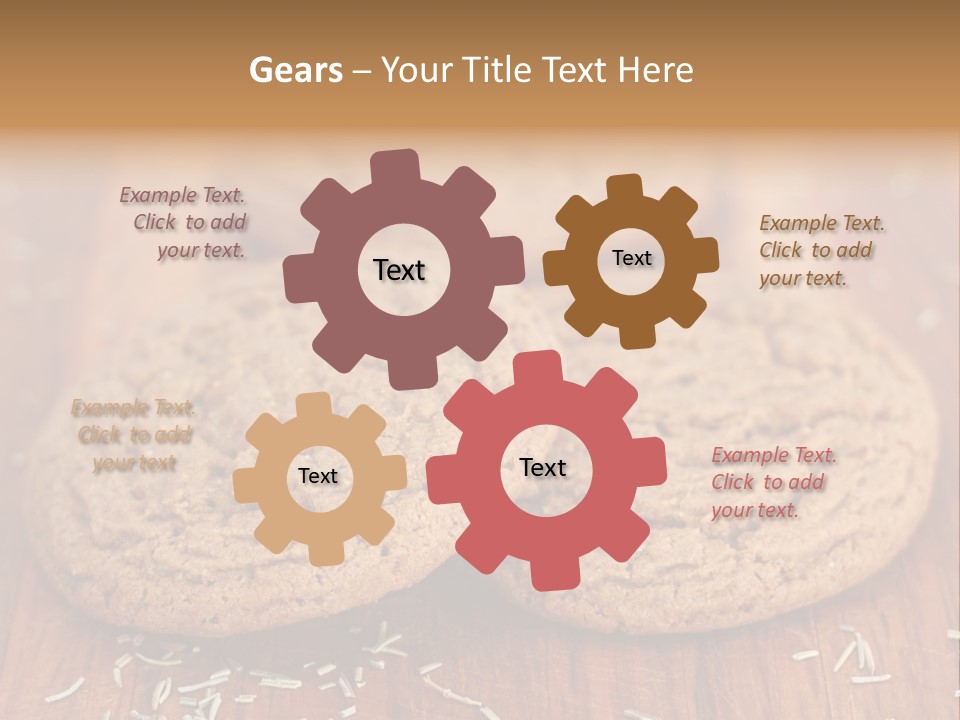 Gears – Your Title Text Here

Example Text. Click to add your text.

Text

Text

Example Text. Click to add your text.

Example Text. Click to add your text

Text

Text

Example Text. Click to add your text.